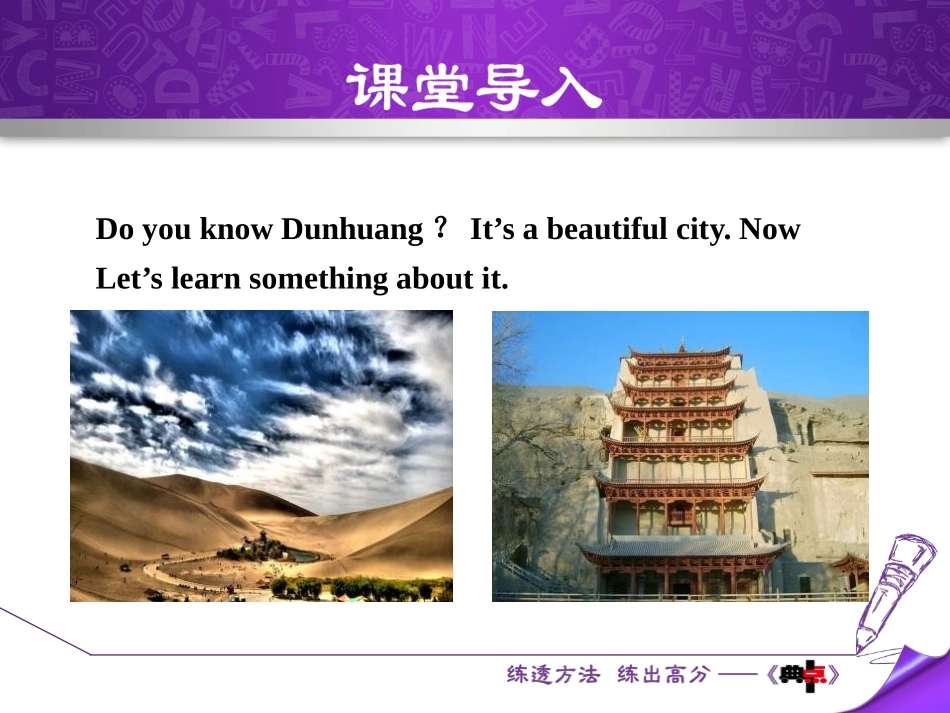 课堂导入

Do you know Dunhuang？ It’s a beautiful city. Now Let’s learn something about it.

练透方法 练出高分 ——《典点》